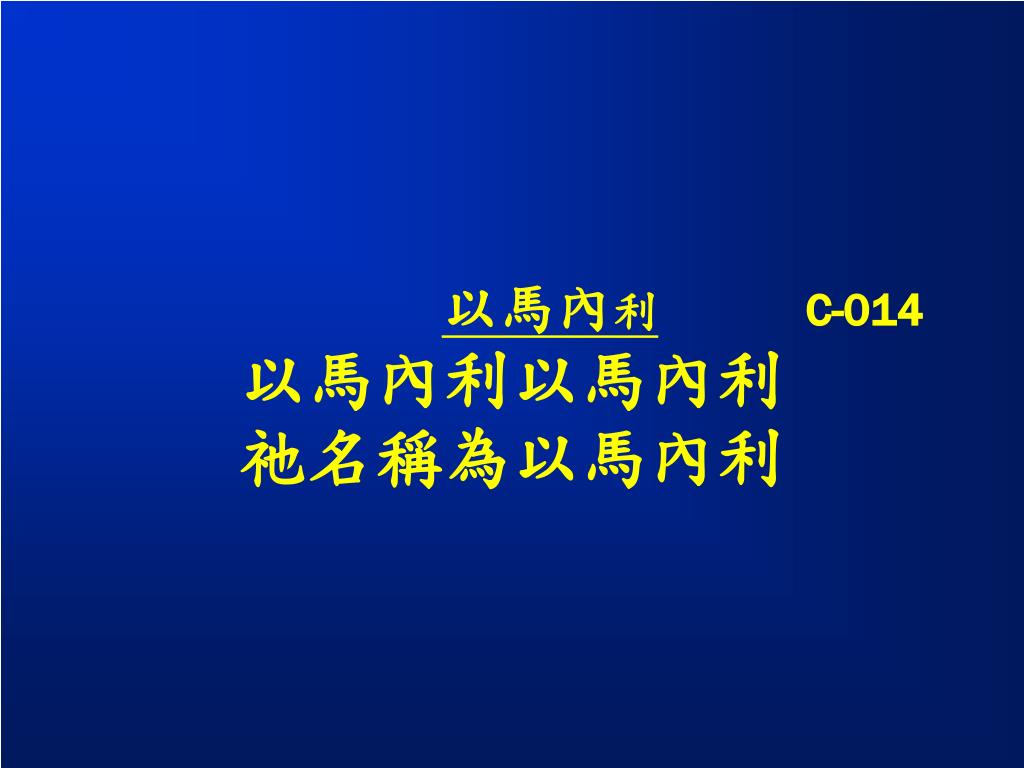 以馬內利 C-014

以馬內利以馬內利
祂名稱為以馬內利